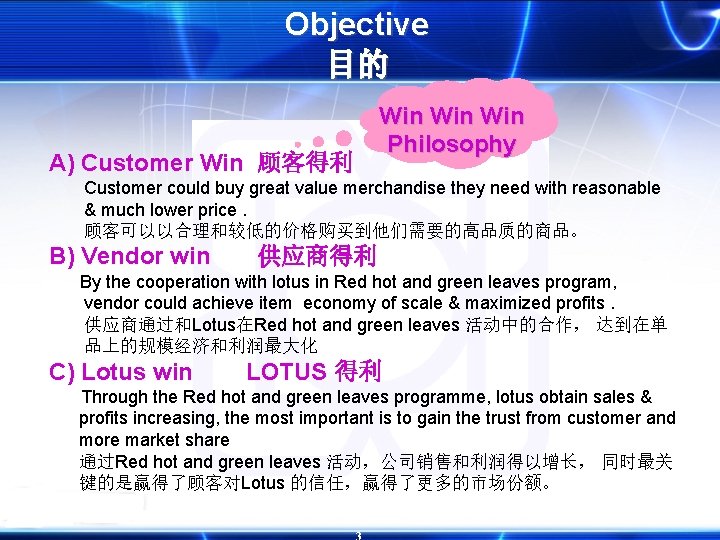 Objective
目的

Win Win Win Philosophy

A) Customer Win 顾客得利
Customer could buy great value merchandise they need with reasonable & much lower price .
顾客可以以合理和较低的价格购买到他们需要的高品质的商品。

B) Vendor win 供应商得利
By the cooperation with lotus in Red hot and green leaves program, vendor could achieve item economy of scale & maximized profits .
供应商通过和Lotus在Red hot and green leaves 活动中的合作， 达到在单品上的规模经济和利润最大化

C) Lotus win LOTUS 得利
Through the Red hot and green leaves programme, lotus obtain sales & profits increasing, the most important is to gain the trust from customer and more market share
通过Red hot and green leaves 活动，公司销售和利润得以增长， 同时最关键的是赢得了顾客对Lotus 的信任，赢得了更多的市场份额。

3